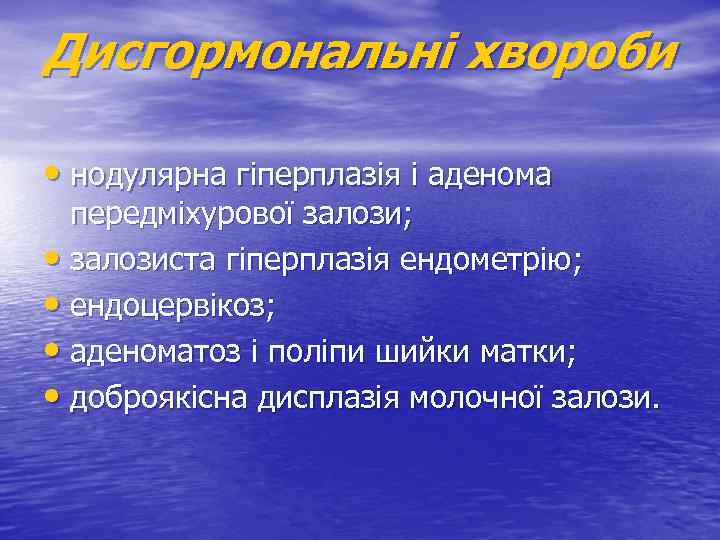 Дисгормональні хвороби

• нодулярна гіперплазія і аденома передміхурової залози;
• залозиста гіперплазія ендометрію;
• ендоцервікоз;
• аденоматоз і поліпи шийки матки;
• доброякісна дисплазія молочної залози.